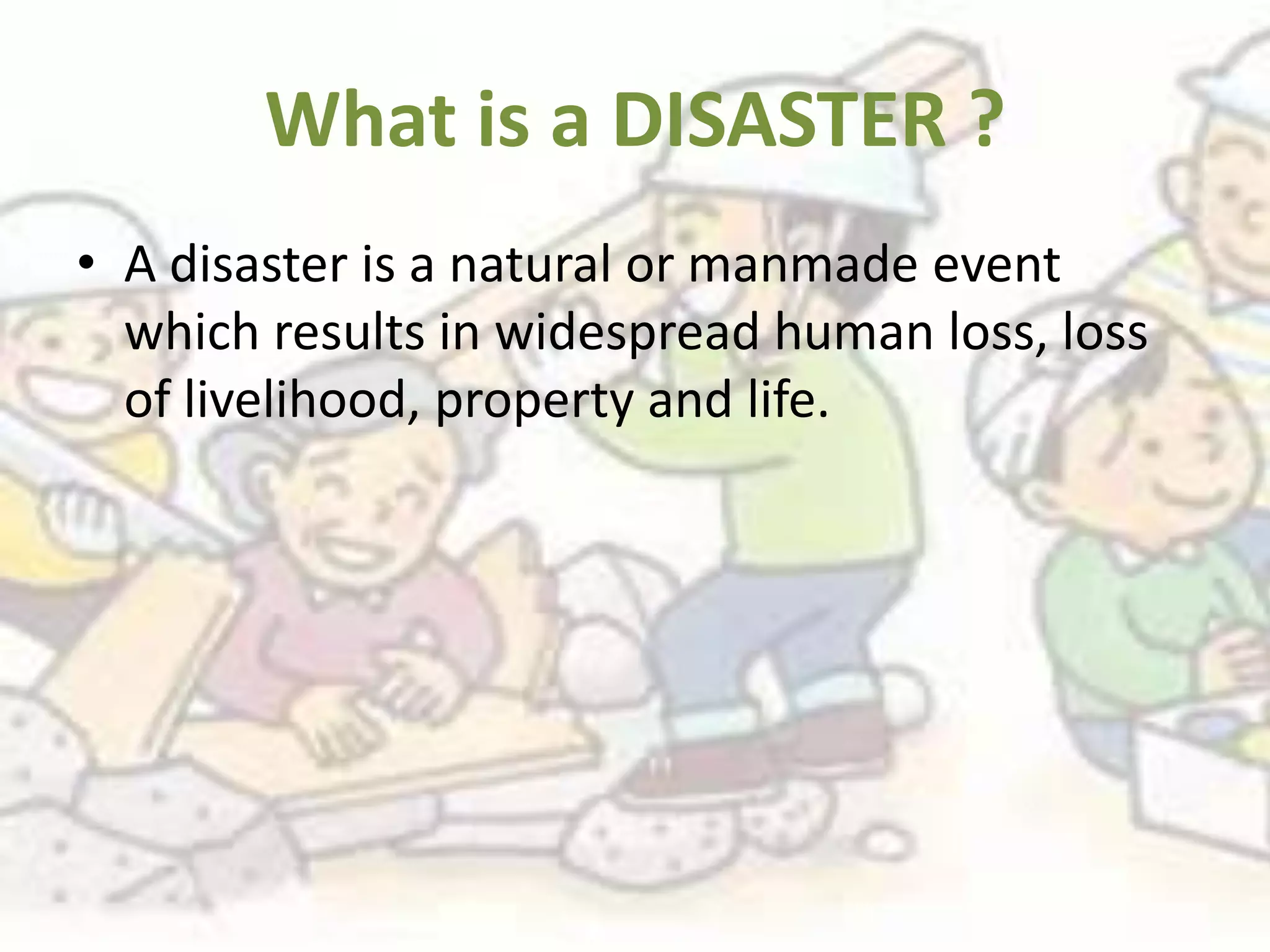 What is a DISASTER ?

• A disaster is a natural or manmade event which results in widespread human loss, loss of livelihood, property and life.